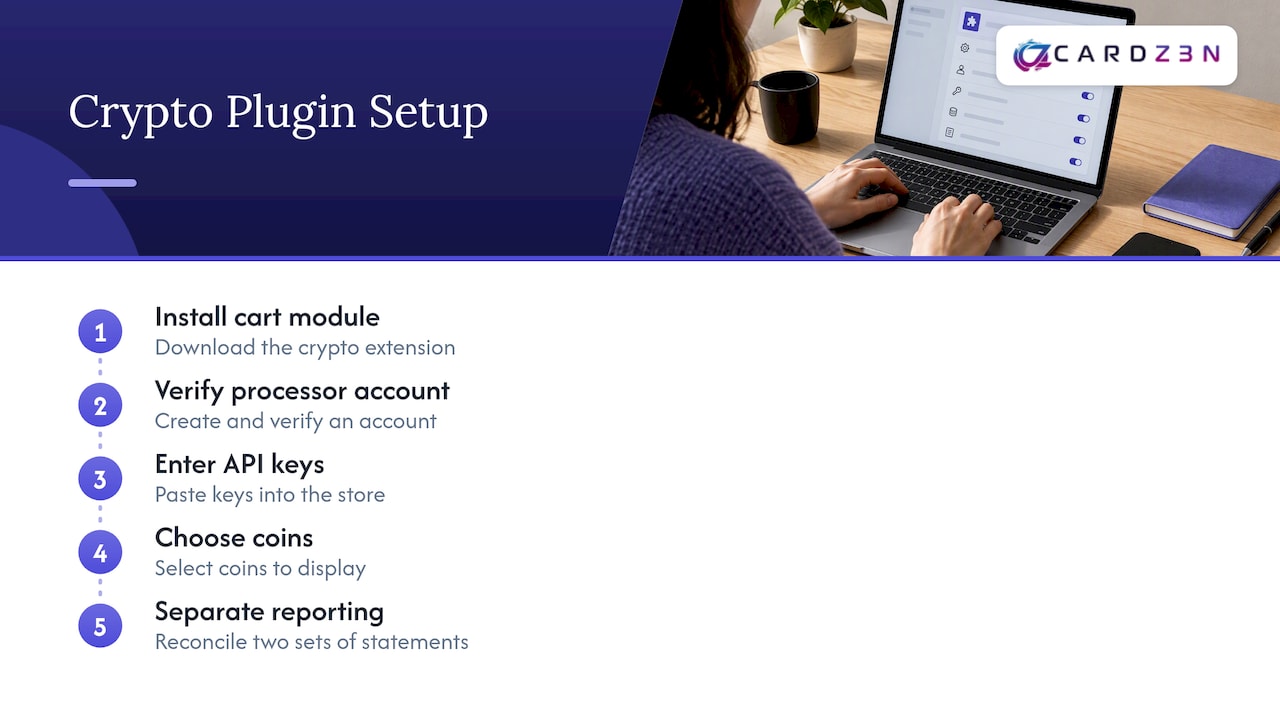 Crypto Plugin Setup

CARDZ3N

1
Install cart module
Download the crypto extension

2
Verify processor account
Create and verify an account

3
Enter API keys
Paste keys into the store

4
Choose coins
Select coins to display

5
Separate reporting
Reconcile two sets of statements